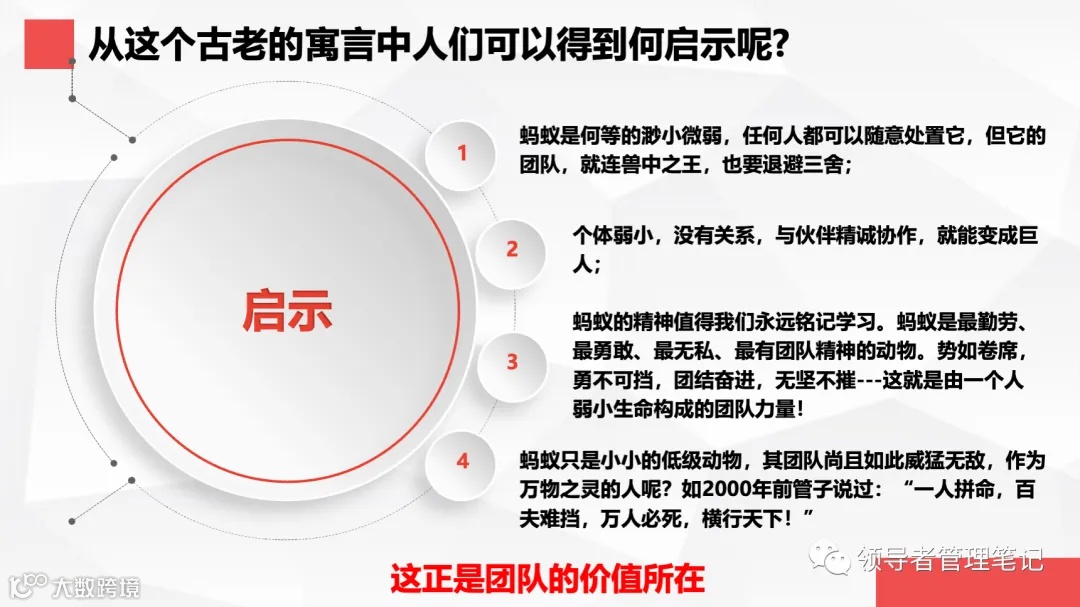 从这个古老的寓言中人们可以得到何启示呢?

启示

1

蚂蚁是何等的渺小微弱，任何人都可以随意处置它，但它的团队，就连兽中之王，也要退避三舍;

2

个体弱小，没有关系，与伙伴精诚协作，就能变成巨人;

3

蚂蚁的精神值得我们永远铭记学习。蚂蚁是最勤劳、最勇敢、最无私、最有团队精神的动物。势如卷席，勇不可挡，团结奋进，无坚不摧---这就是由一个人弱小生命构成的团队力量!

4

蚂蚁只是小小的低级动物，其团队尚且如此威猛无敌，作为万物之灵的人呢？如2000年前管子说过：“一人拼命，百夫难挡，万人必死，横行天下！”

这正是团队的价值所在

领导者管理笔记

大数跨境